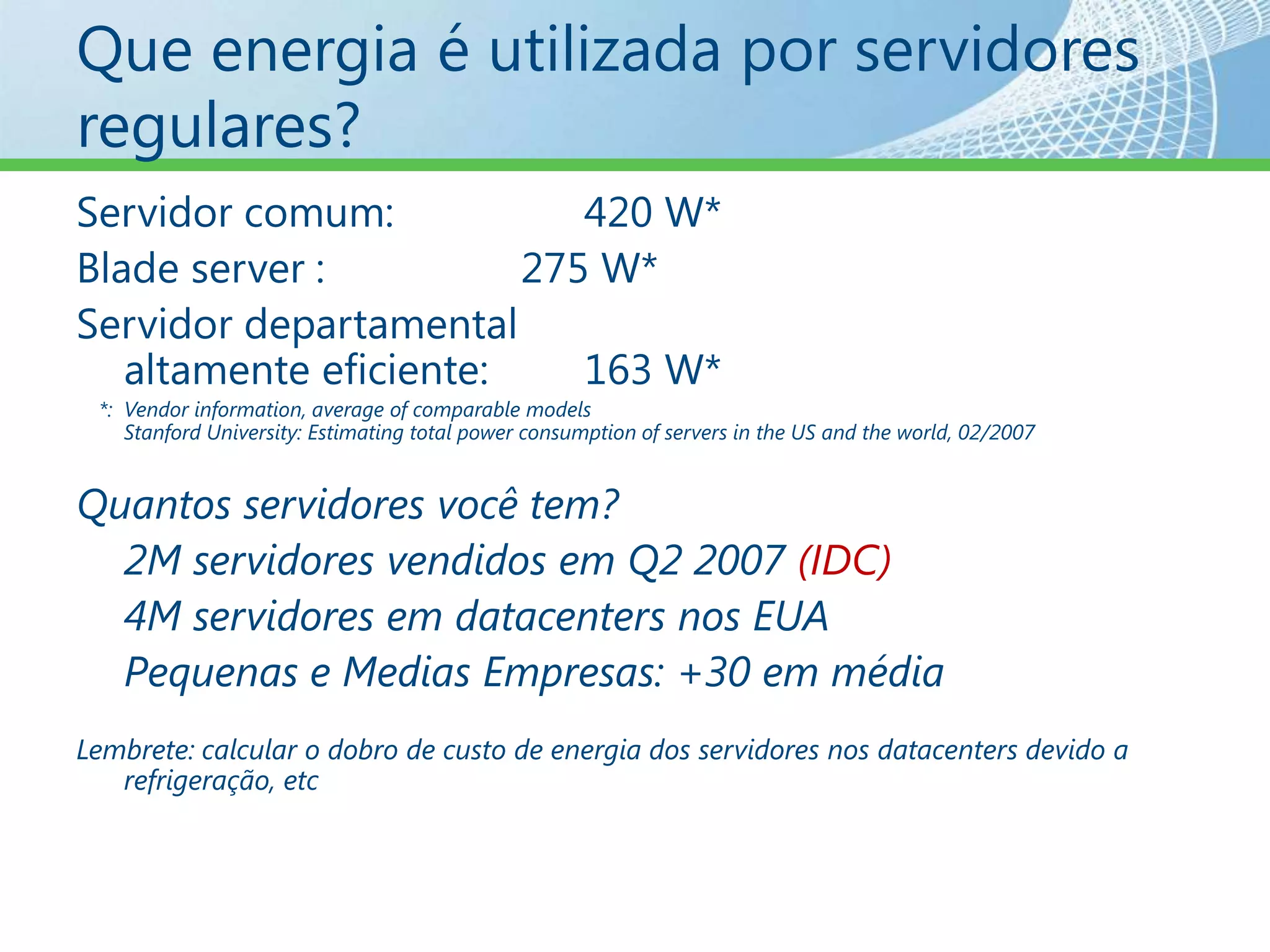 Que energia é utilizada por servidores regulares?

Servidor comum: 420 W*
Blade server : 275 W*
Servidor departamental altamente eficiente: 163 W*

*: Vendor information, average of comparable models
Stanford University: Estimating total power consumption of servers in the US and the world, 02/2007

Quantos servidores você tem?
2M servidores vendidos em Q2 2007 (IDC)
4M servidores em datacenters nos EUA
Pequenas e Medias Empresas: +30 em média

Lembrete: calcular o dobro de custo de energia dos servidores nos datacenters devido a refrigeração, etc